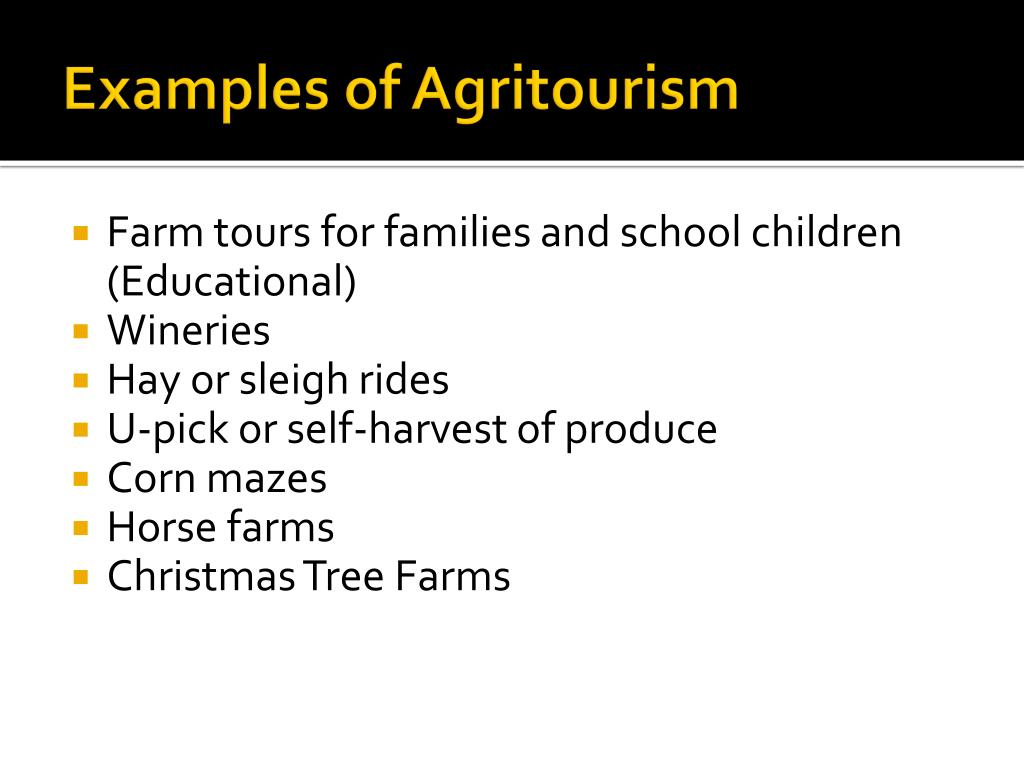 Examples of Agritourism

- Farm tours for families and school children (Educational)
- Wineries
- Hay or sleigh rides
- U-pick or self-harvest of produce
- Corn mazes
- Horse farms
- Christmas Tree Farms